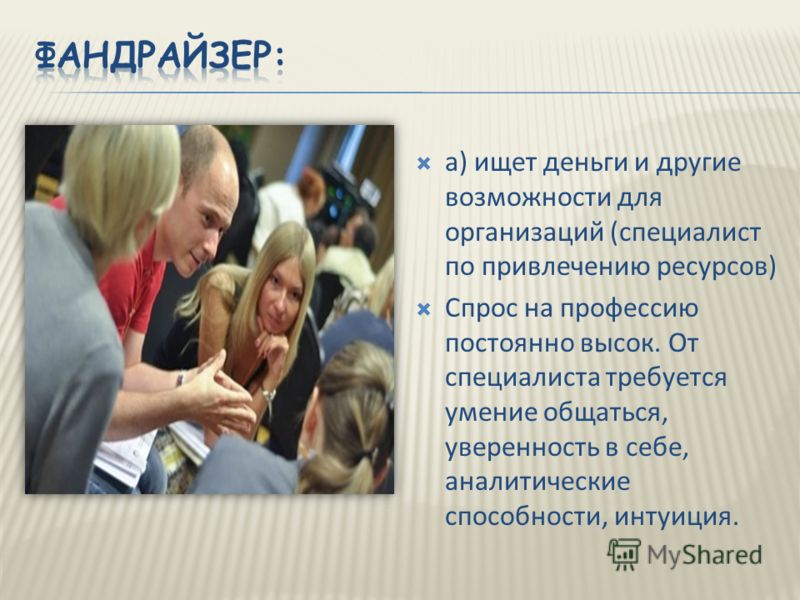 ФАНДРАЙЗЕР:

а) ищет деньги и другие возможности для организаций (специалист по привлечению ресурсов)

Спрос на профессию постоянно высок. От специалиста требуется умение общаться, уверенность в себе, аналитические способности, интуиция.

MyShared